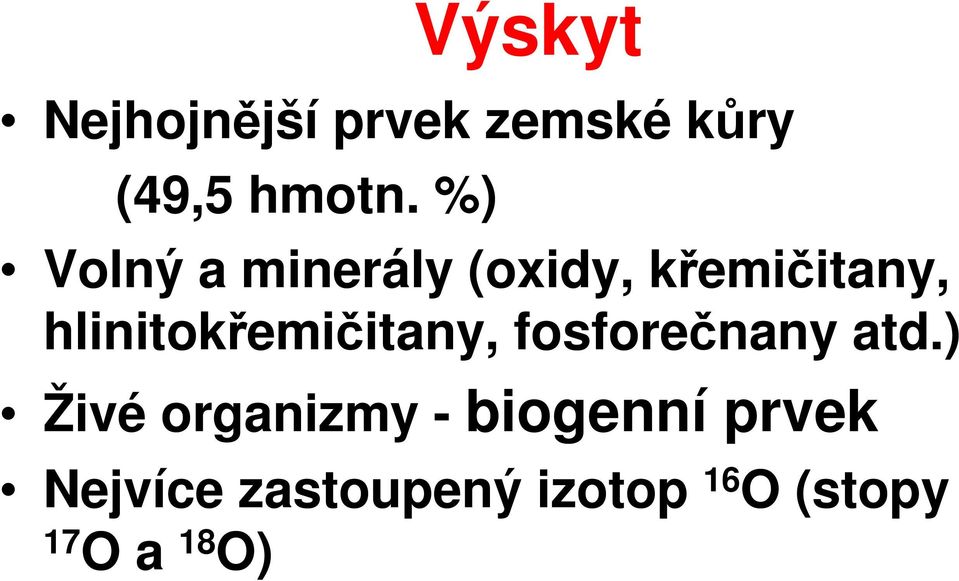 Výskyt

• Nejhojnější prvek zemské kůry (49,5 hmotn. %)

• Volný a minerály (oxidy, křemičitany, hlinitokřemičitany, fosforečnany atd.)

• Živé organizmy - biogenní prvek

• Nejvíce zastoupený izotop $^{16}O$ (stopy $^{17}O$ a $^{18}O$)